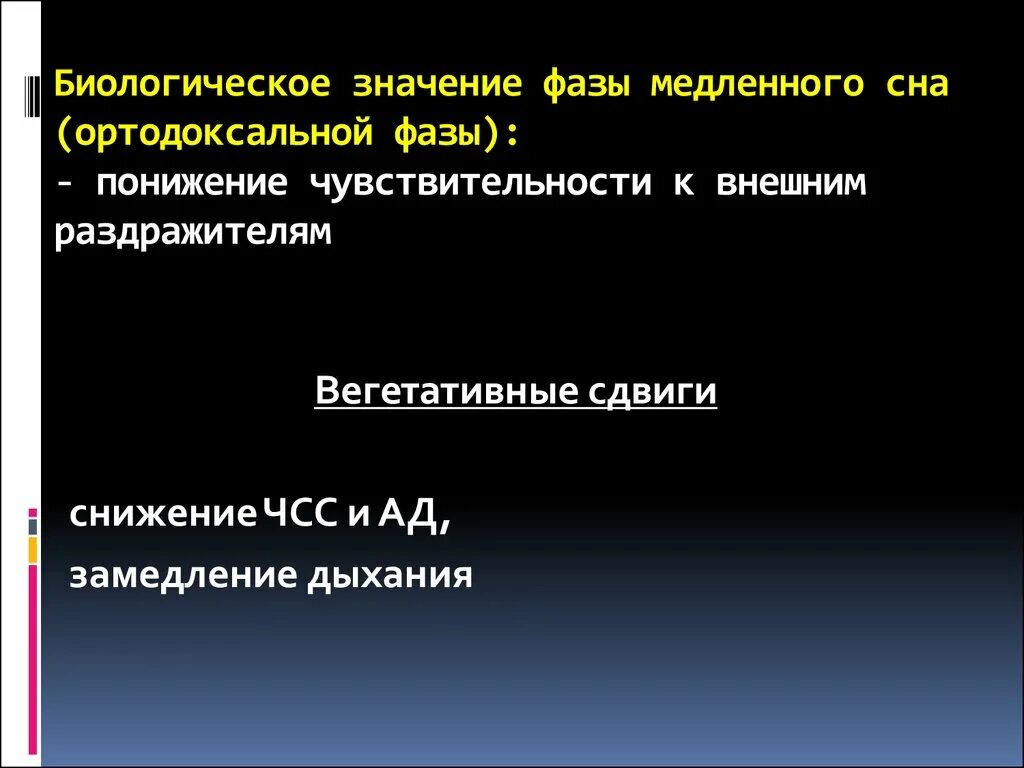 Биологическое значение фазы медленного сна (ортодоксальной фазы):
- понижение чувствительности к внешним раздражителям

Вегетативные сдвиги

снижение ЧСС и АД,
замедление дыхания